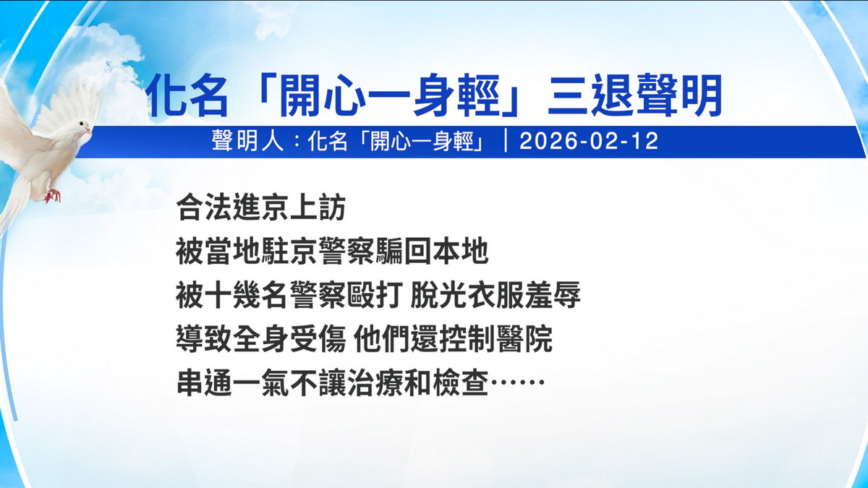 化名「開心一身輕」三退聲明

聲明人：化名「開心一身輕」｜2026-02-12

合法進京上訪
被當地駐京警察騙回本地
被十幾名警察毆打 脫光衣服羞辱
導致全身受傷 他們還控制醫院
串通一氣不讓治療和檢查……